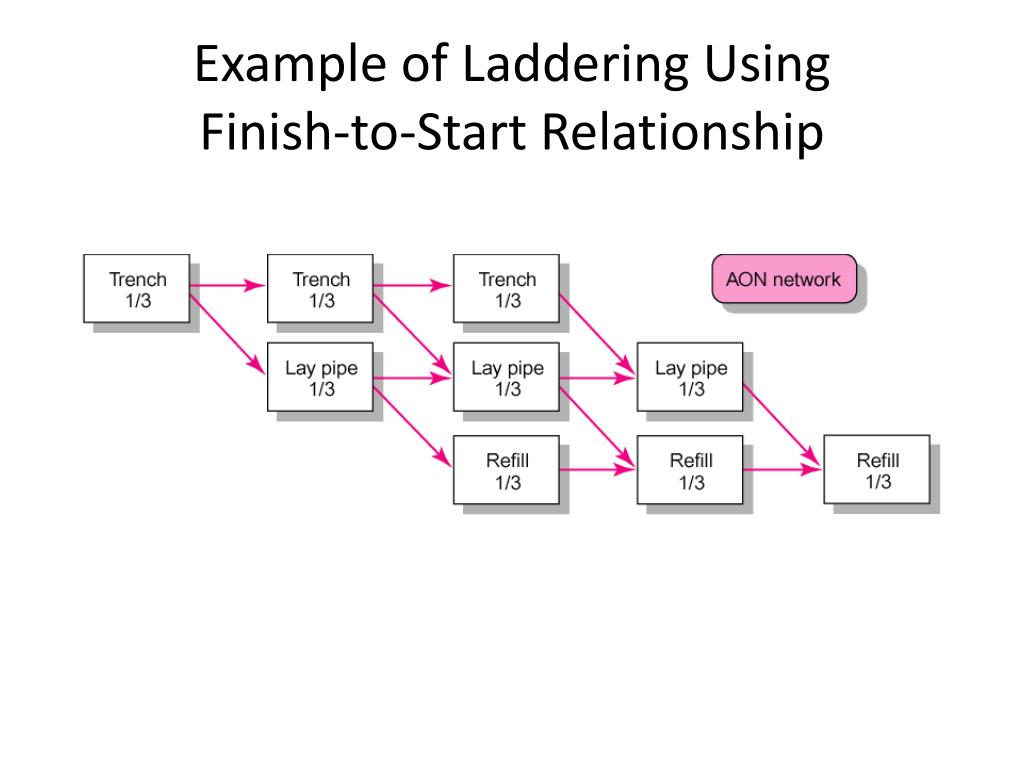 Example of Laddering Using Finish-to-Start Relationship

Trench
1/3

Trench
1/3

Trench
1/3

AON network

Lay pipe
1/3

Lay pipe
1/3

Lay pipe
1/3

Refill
1/3

Refill
1/3

Refill
1/3